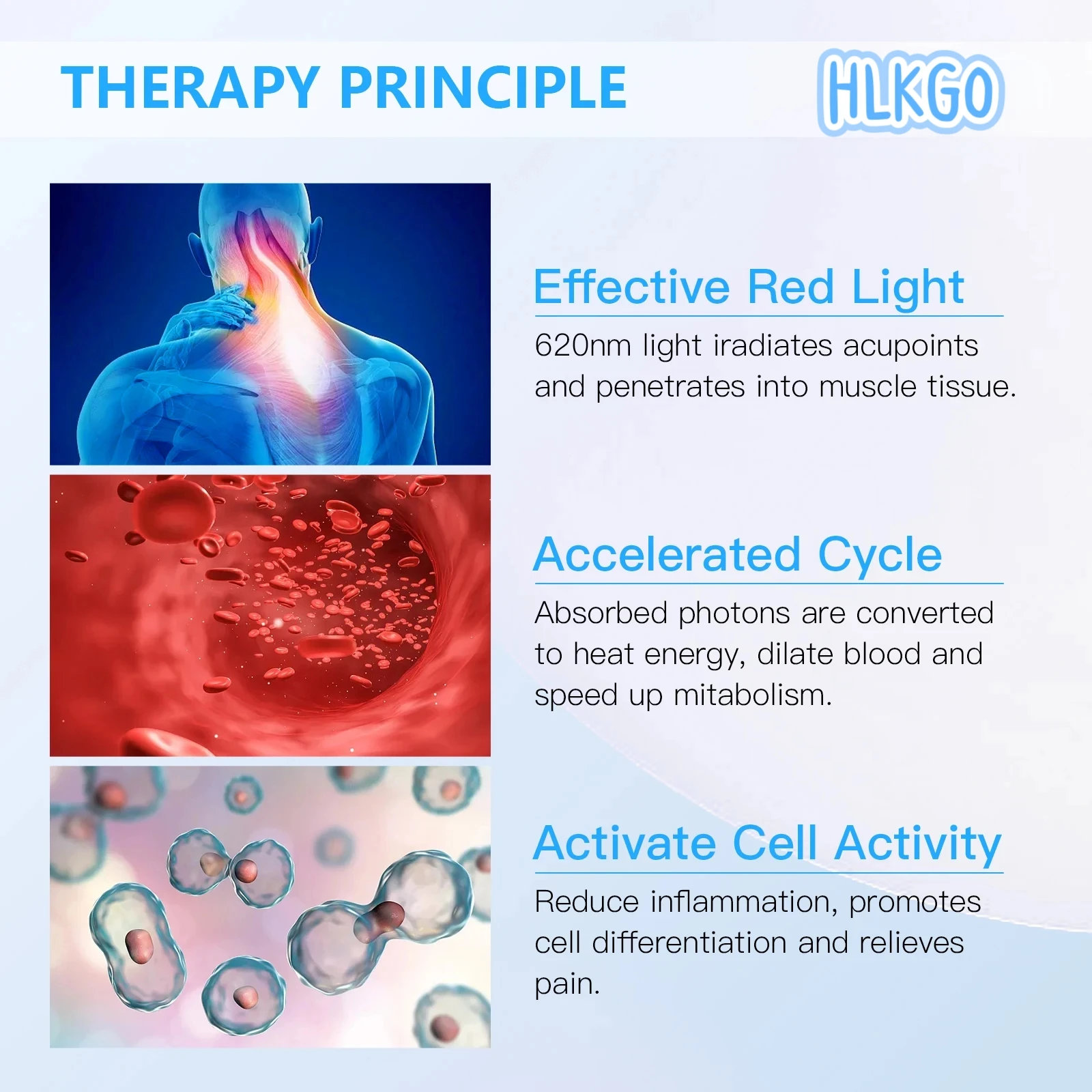 THERAPY PRINCIPLE

HLKGO

Effective Red Light

620nm light iradiates acupoints and penetrates into muscle tissue.

Accelerated Cycle

Absorbed photons are converted to heat energy, dilate blood and speed up mitabolism.

Activate Cell Activity

Reduce inflammation, promotes cell differentiation and relieves pain.